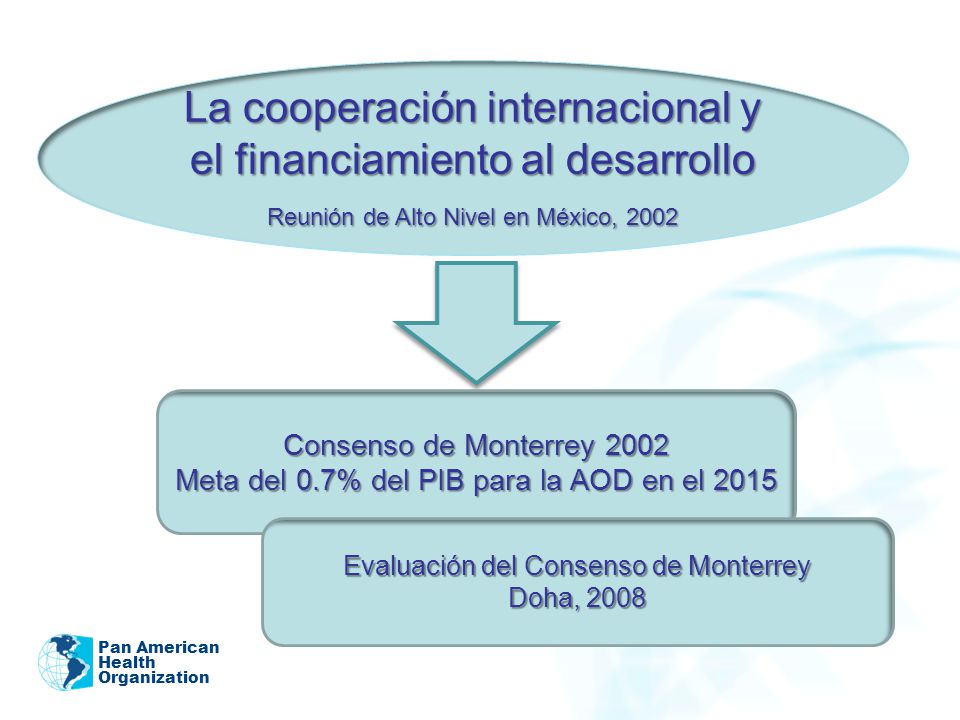 La cooperación internacional y el financiamiento al desarrollo

Reunión de Alto Nivel en México, 2002

Consenso de Monterrey 2002
Meta del 0.7% del PIB para la AOD en el 2015

Evaluación del Consenso de Monterrey
Doha, 2008

Pan American Health Organization